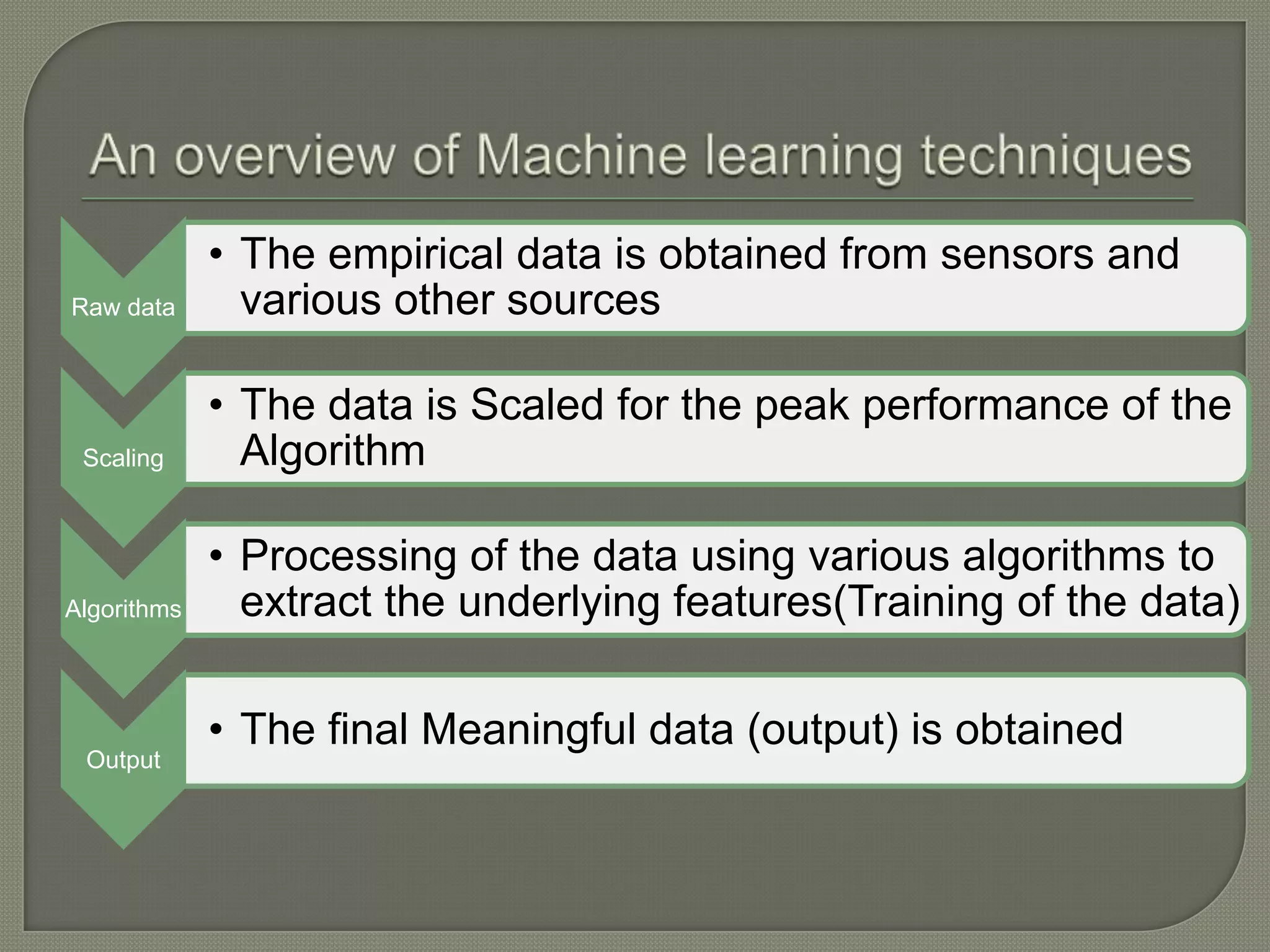 An overview of Machine learning techniques

Raw data

• The empirical data is obtained from sensors and various other sources

Scaling

• The data is Scaled for the peak performance of the Algorithm

Algorithms

• Processing of the data using various algorithms to extract the underlying features(Training of the data)

Output

• The final Meaningful data (output) is obtained